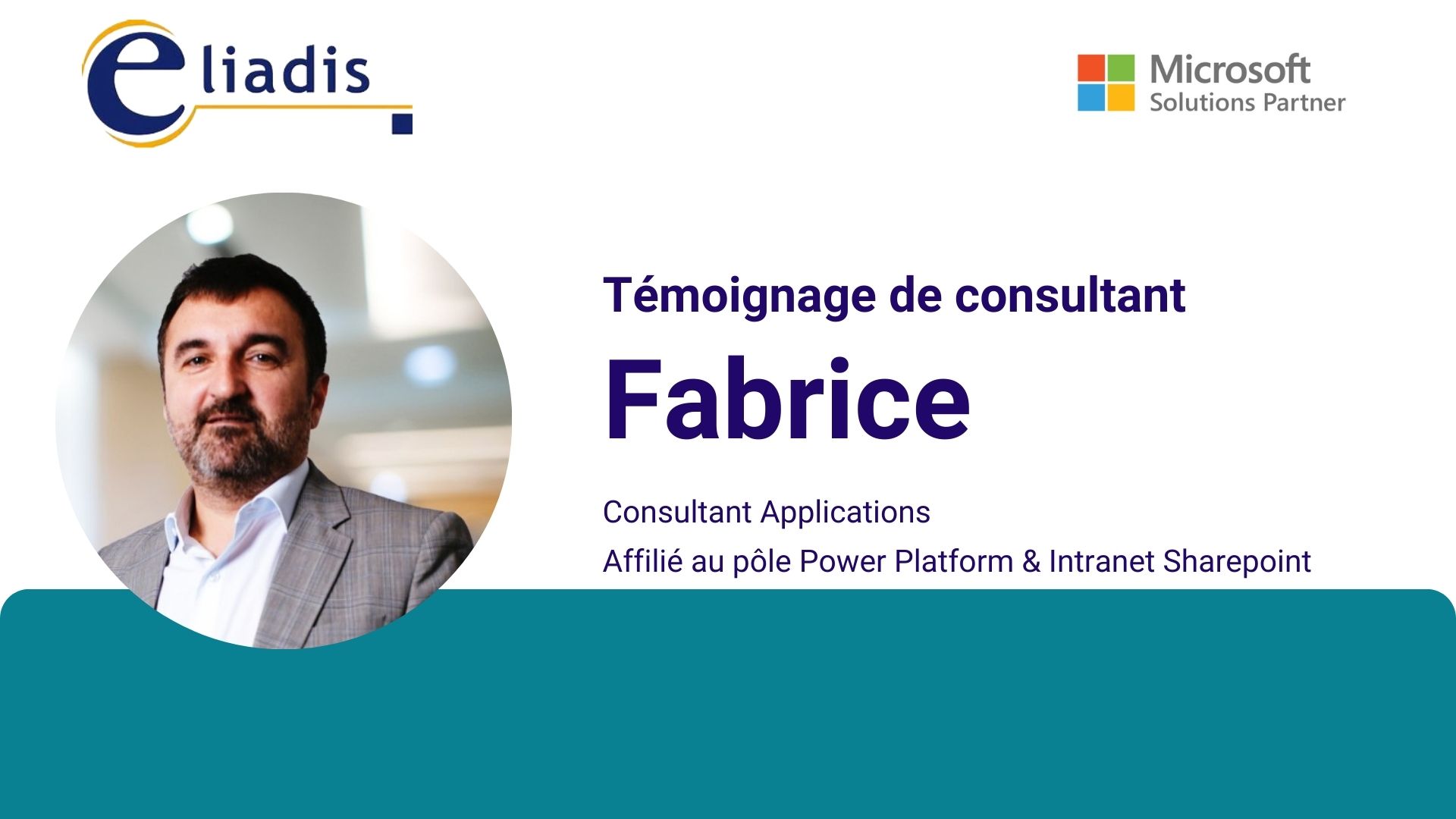 eliadis

Microsoft
Solutions Partner

Témoignage de consultant

Fabrice

Consultant Applications
Affilié au pôle Power Platform & Intranet Sharepoint